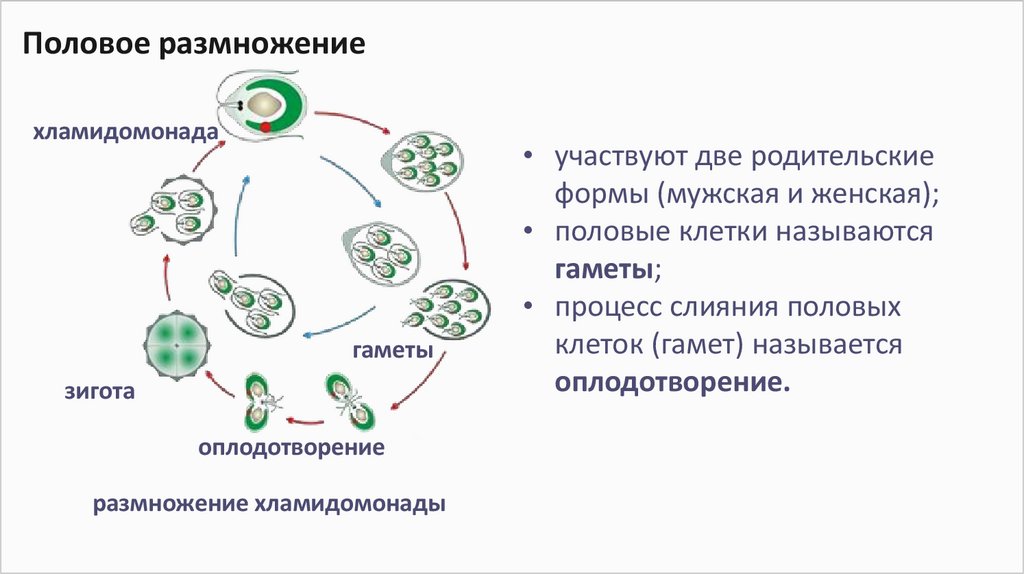 Половое размножение

хламидомонада

гаметы

зигота

оплодотворение

размножение хламидомонады

• участвуют две родительские формы (мужская и женская);
• половые клетки называются гаметы;
• процесс слияния половых клеток (гамет) называется оплодотворение.